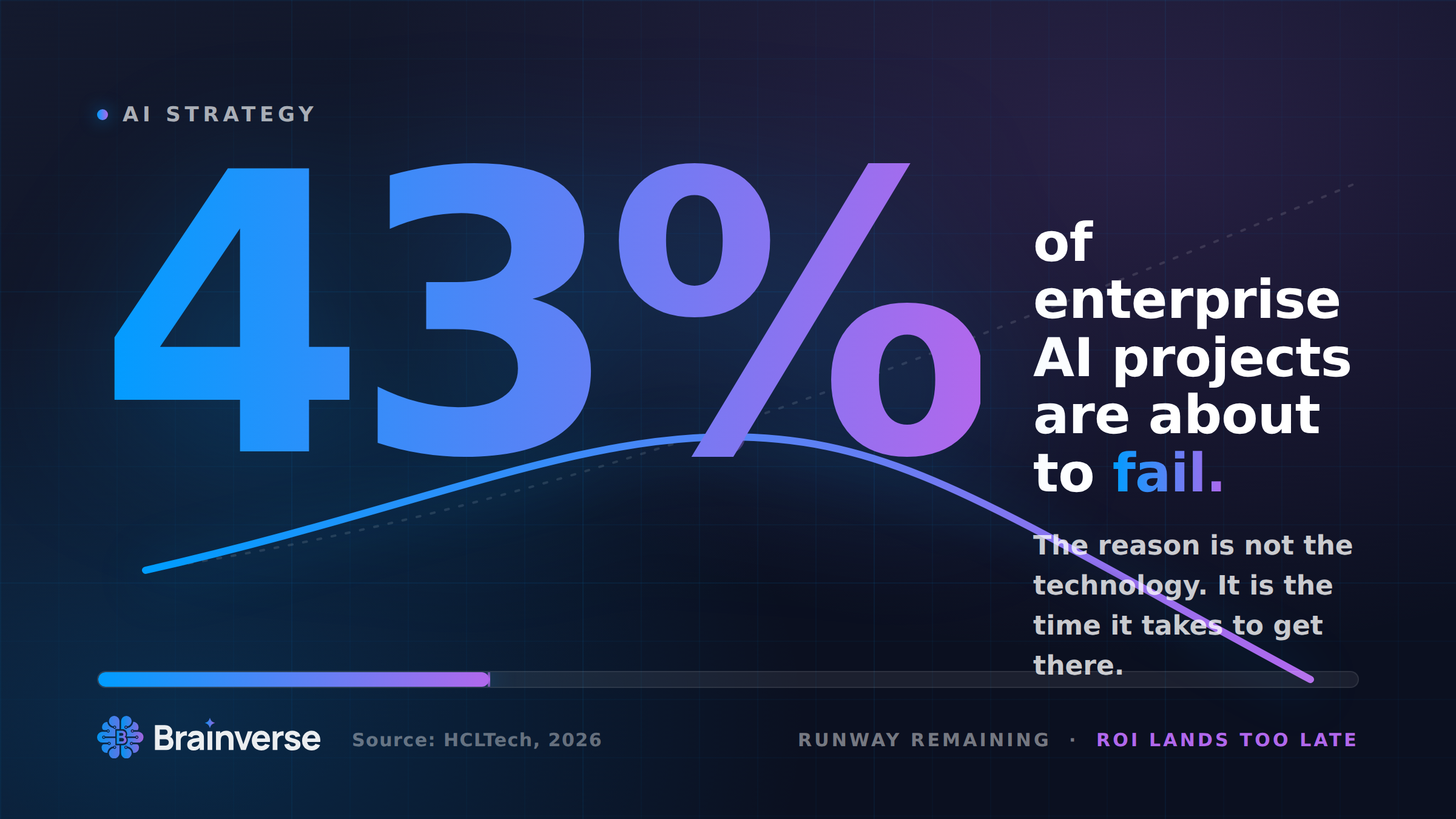 • AI STRATEGY

43%

of enterprise AI projects are about to fail.

The reason is not the technology. It is the time it takes to get there.

Brainverse

Source: HCLTech, 2026

RUNWAY REMAINING · ROI LANDS TOO LATE